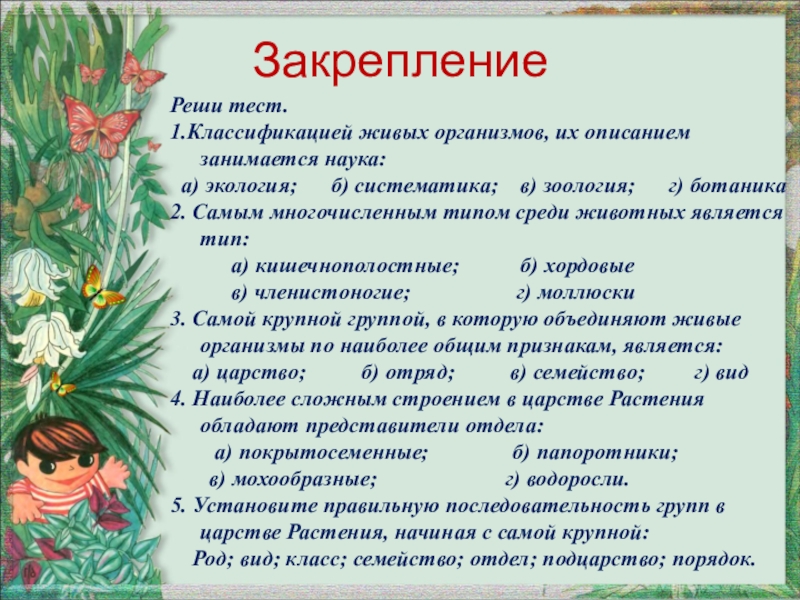 Закрепление

Реши тест.

1.Классификацией живых организмов, их описанием занимается наука:

а) экология; б) систематика; в) зоология; г) ботаника

2. Самым многочисленным типом среди животных является тип:

а) кишечнополостные; б) хордовые

в) членистоногие; г) моллюски

3. Самой крупной группой, в которую объединяют живые организмы по наиболее общим признакам, является:

а) царство; б) отряд; в) семейство; г) вид

4. Наиболее сложным строением в царстве Растения обладают представители отдела:

а) покрытосеменные; б) папоротники;

в) мохообразные; г) водоросли.

5. Установите правильную последовательность групп в царстве Растения, начиная с самой крупной:

Род; вид; класс; семейство; отдел; подцарство; порядок.